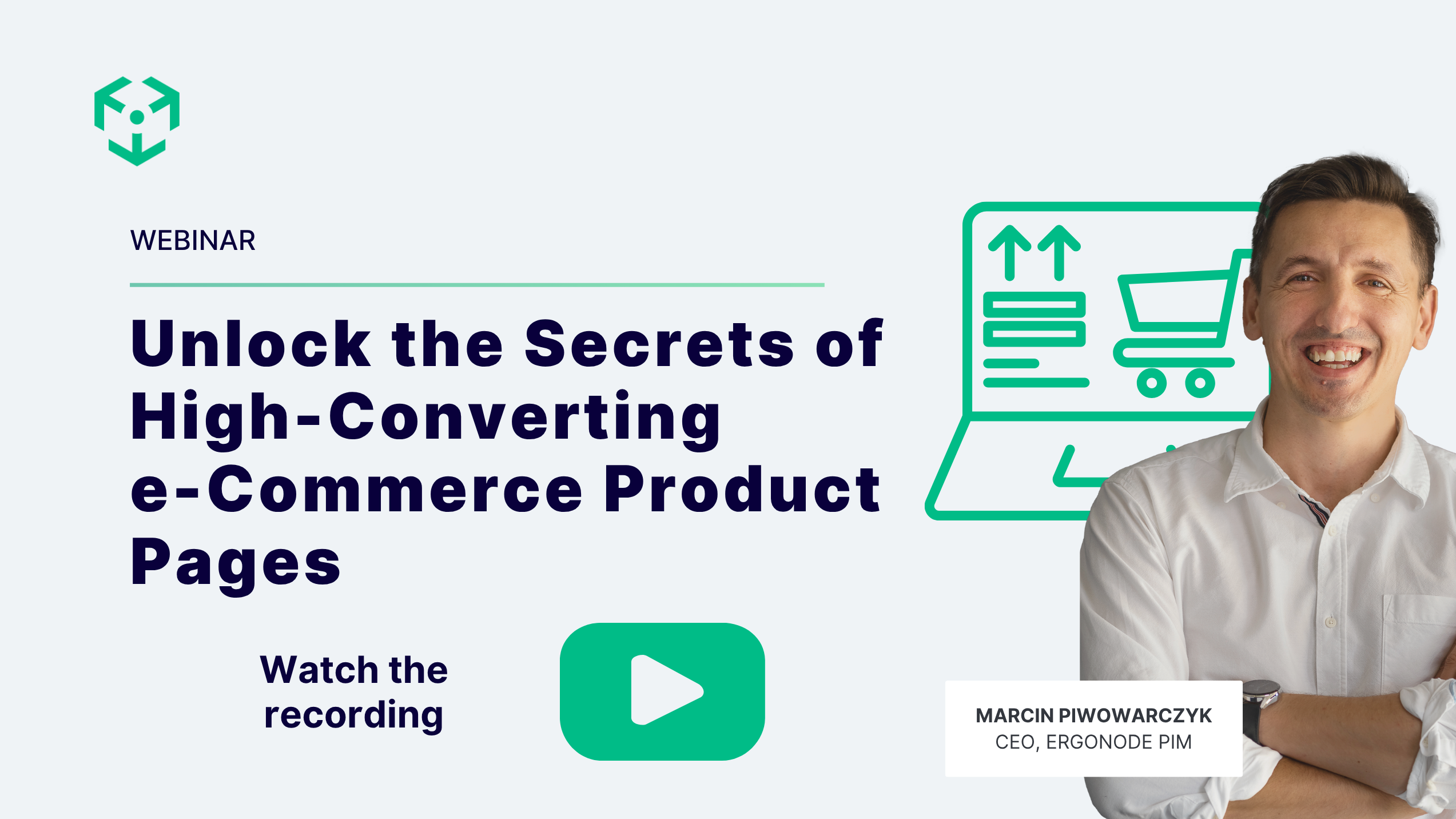 WEBINAR

Unlock the Secrets of High-Converting e-Commerce Product Pages

Watch the recording

MARCIN PIWOWARCZYK
CEO, ERGONODE PIM